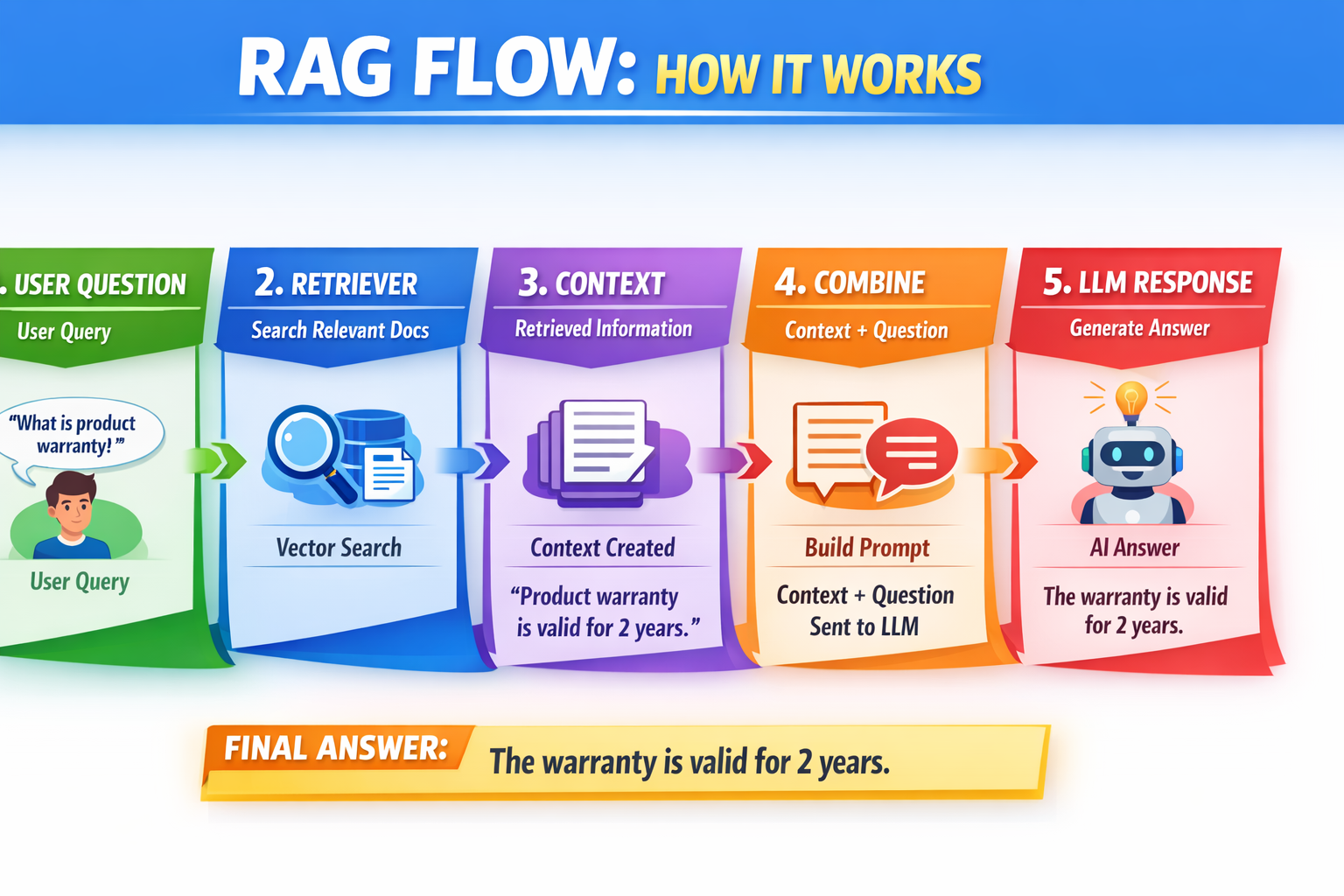 RAG FLOW: HOW IT WORKS

. USER QUESTION
User Query
"What is product warranty! "
User Query

2. RETRIEVER
Search Relevant Docs
Vector Search

3. CONTEXT
Retrieved Information
Context Created
"Product warranty is valid for 2 years."

4. COMBINE
Context + Question
Build Prompt
Context + Question Sent to LLM

5. LLM RESPONSE
Generate Answer
AI Answer
The warranty is valid for 2 years.

FINAL ANSWER: The warranty is valid for 2 years.